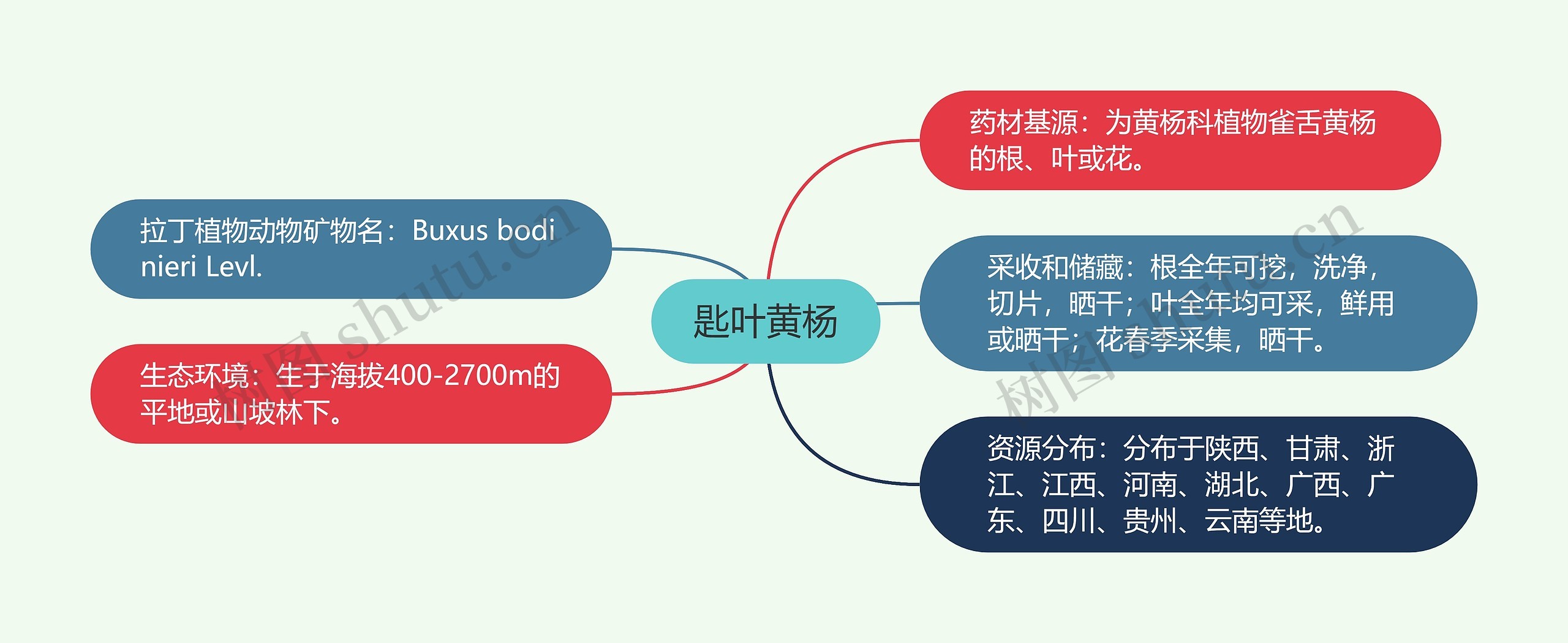 匙叶黄杨

拉丁植物动物矿物名：Buxus bodinieri Levl.

生态环境：生于海拔400-2700m的平地或山坡林下。

药材基源：为黄杨科植物雀舌黄杨的根、叶或花。

采收和储藏：根全年可挖，洗净，切片，晒干；叶全年均可采，鲜用或晒干；花春季采集，晒干。

资源分布：分布于陕西、甘肃、浙江、江西、河南、湖北、广西、广东、四川、贵州、云南等地。

树图 shutu.cn

树图 shutu.cn